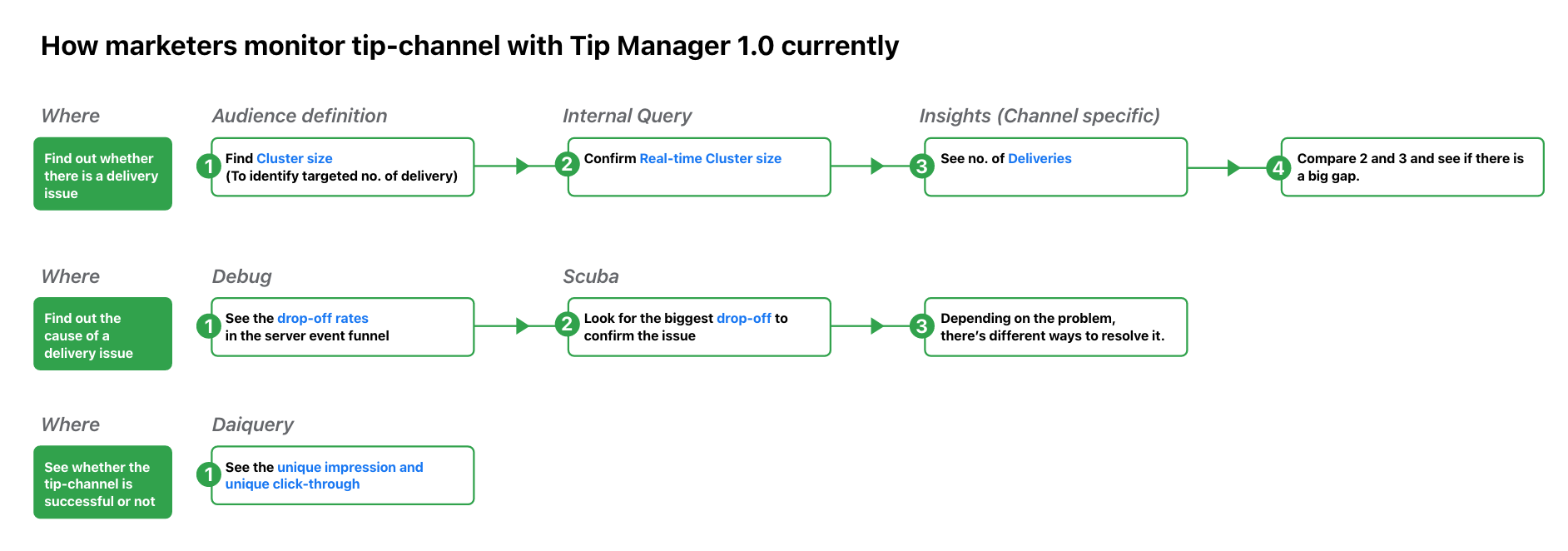 How marketers monitor tip-channel with Tip Manager 1.0 currently

Where

Find out whether there is a delivery issue

Audience definition

1 Find Cluster size (To identify targeted no. of delivery)

Internal Query

2 Confirm Real-time Cluster size

Insights (Channel specific)

3 See no. of Deliveries

4 Compare 2 and 3 and see if there is a big gap.

Where

Find out the cause of a delivery issue

Debug

1 See the drop-off rates in the server event funnel

Scuba

2 Look for the biggest drop-off to confirm the issue

3 Depending on the problem, there's different ways to resolve it.

Where

See whether the tip-channel is successful or not

Daiquery

1 See the unique impression and unique click-through